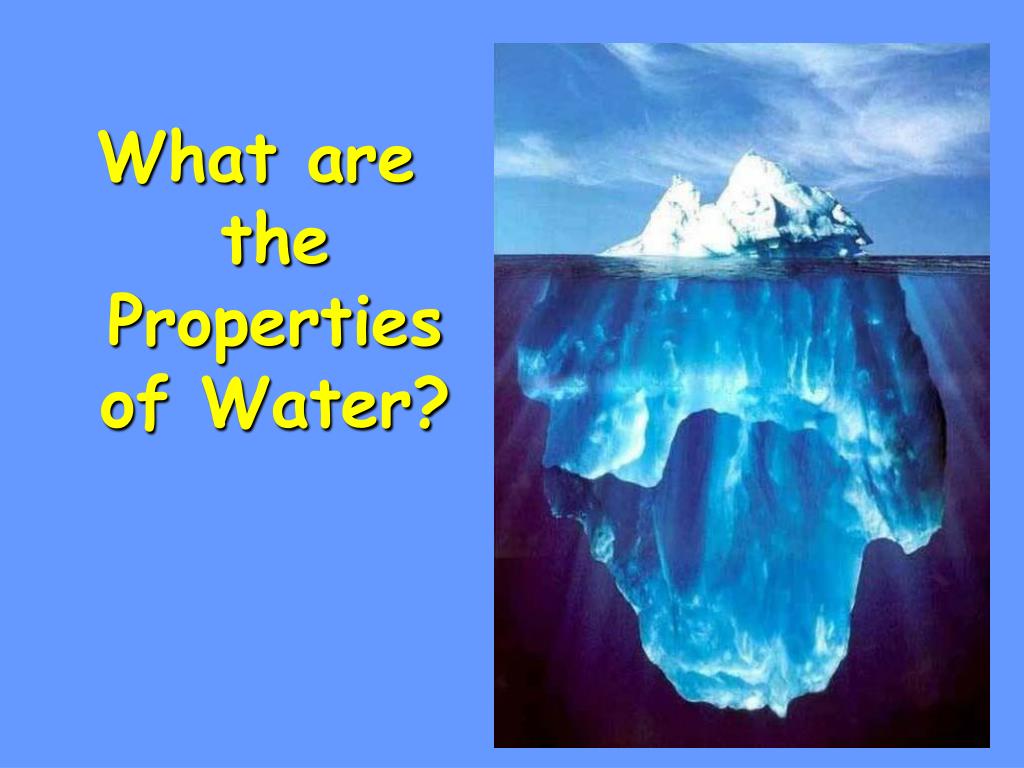 What are the Properties of Water?